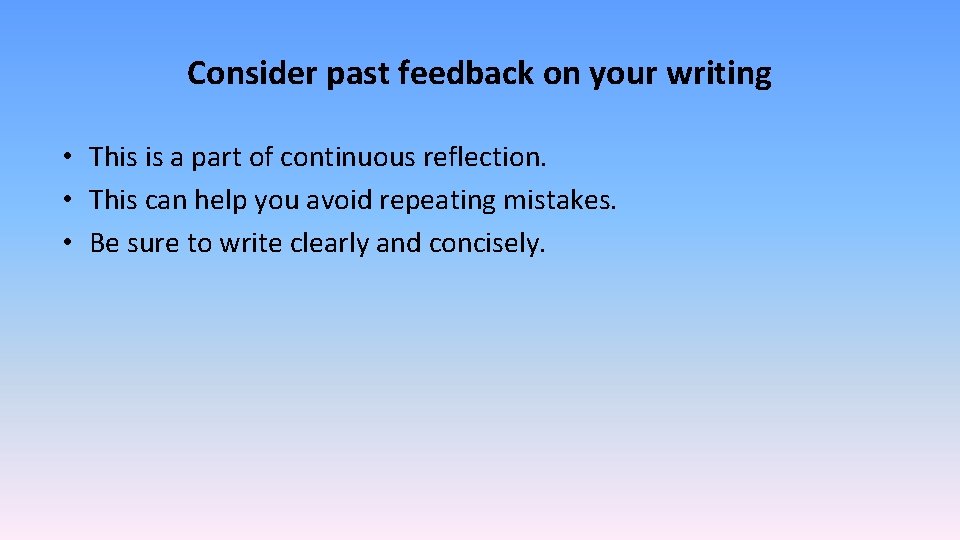 Consider past feedback on your writing

• This is a part of continuous reflection.
• This can help you avoid repeating mistakes.
• Be sure to write clearly and concisely.